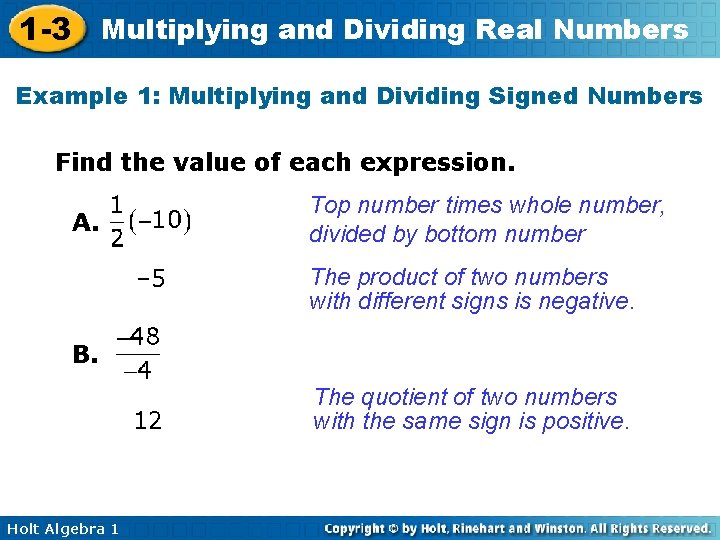 1-3 Multiplying and Dividing Real Numbers

Example 1: Multiplying and Dividing Signed Numbers

Find the value of each expression.

A. $\frac{1}{2}(-10)$

Top number times whole number, divided by bottom number

$-5$

The product of two numbers with different signs is negative.

B. $\frac{-48}{-4}$

$12$

The quotient of two numbers with the same sign is positive.

Holt Algebra 1

Copyright © by Holt, Rinehart and Winston. All Rights Reserved.